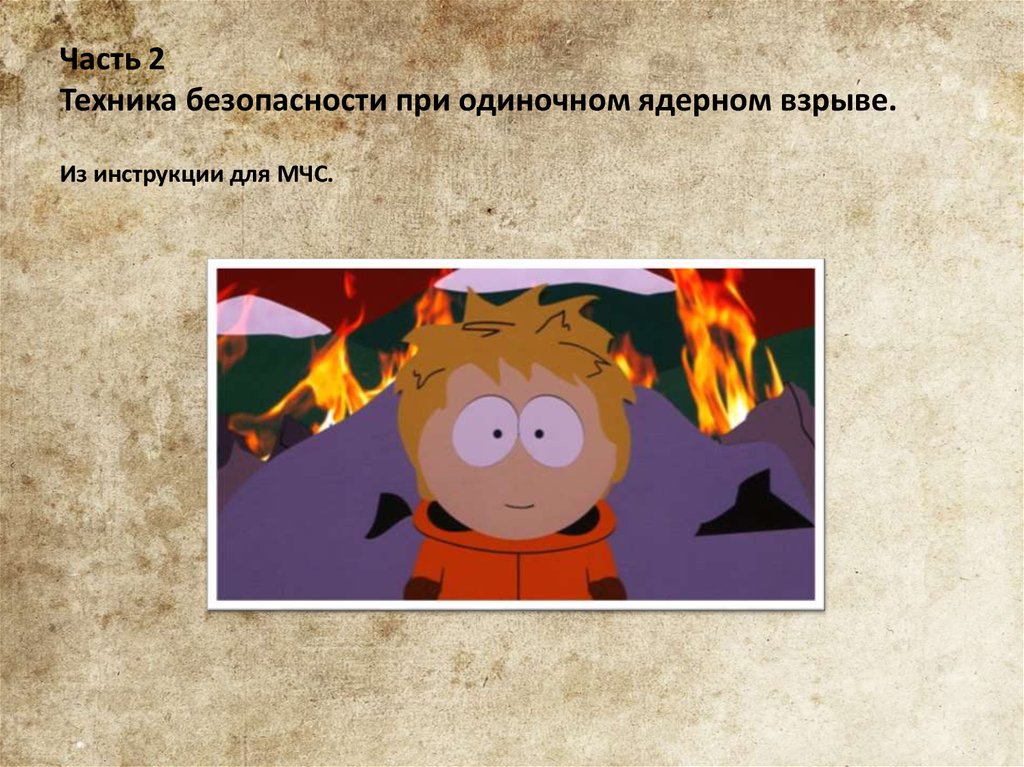 Часть 2
Техника безопасности при одиночном ядерном взрыве.

Из инструкции для МЧС.